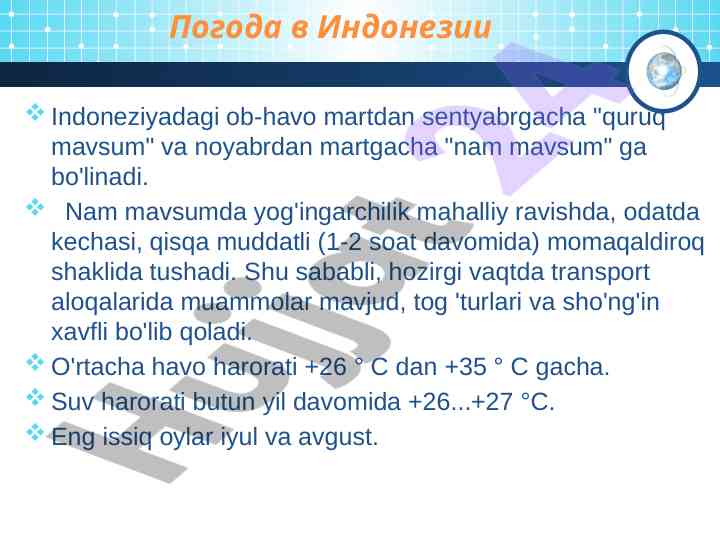 Погода в Индонезии

Indoneziyadagi ob-havo martdan sentyabrgacha "quruq mavsum" va noyabrdan martgacha "nam mavsum" ga bo'linadi.

Nam mavsumda yog'ingarchilik mahalliy ravishda, odatda kechasi, qisqa muddatli (1-2 soat davomida) momaqaldiroq shaklida tushadi. Shu sababli, hozirgi vaqtda transport aloqalarida muammolar mavjud, tog 'turlari va sho'ng'in xavfli bo'lib qoladi.

O'rtacha havo harorati +26 ° C dan +35 ° C gacha.

Suv harorati butun yil davomida +26...+27 °C.

Eng issiq oylar iyul va avgust.

Hujjat 24